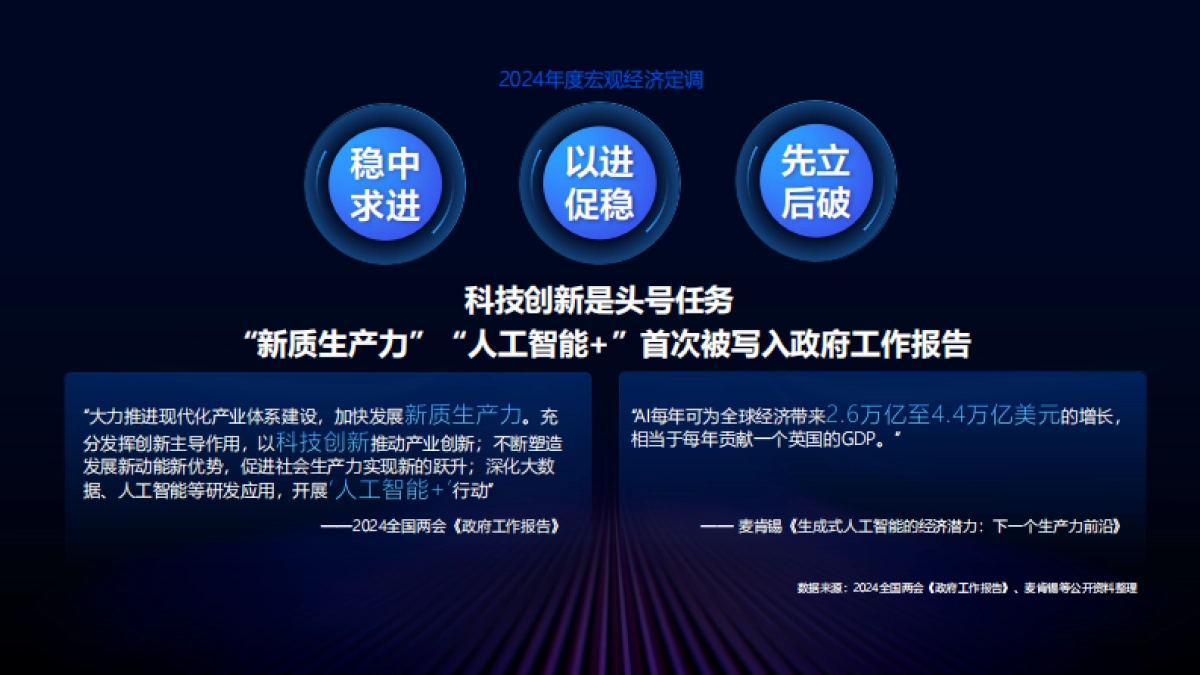 2024年度宏观经济定调

稳中求进

以进促稳

先立后破

科技创新是头号任务
“新质生产力” “人工智能+”首次被写入政府工作报告

“大力推进现代化产业体系建设，加快发展新质生产力。充分发挥创新主导作用，以科技创新推动产业创新；不断塑造发展新动能新优势，促进社会生产力实现新的跃升；深化大数据、人工智能等研发应用，开展‘人工智能+’行动”

——2024全国两会《政府工作报告》

“AI每年可为全球经济带来2.6万亿至4.4万亿美元的增长，相当于每年贡献一个英国的GDP。”

—— 麦肯锡《生成式人工智能的经济潜力：下一个生产力前沿》

数据来源：2024全国两会《政府工作报告》、麦肯锡等公开资料整理